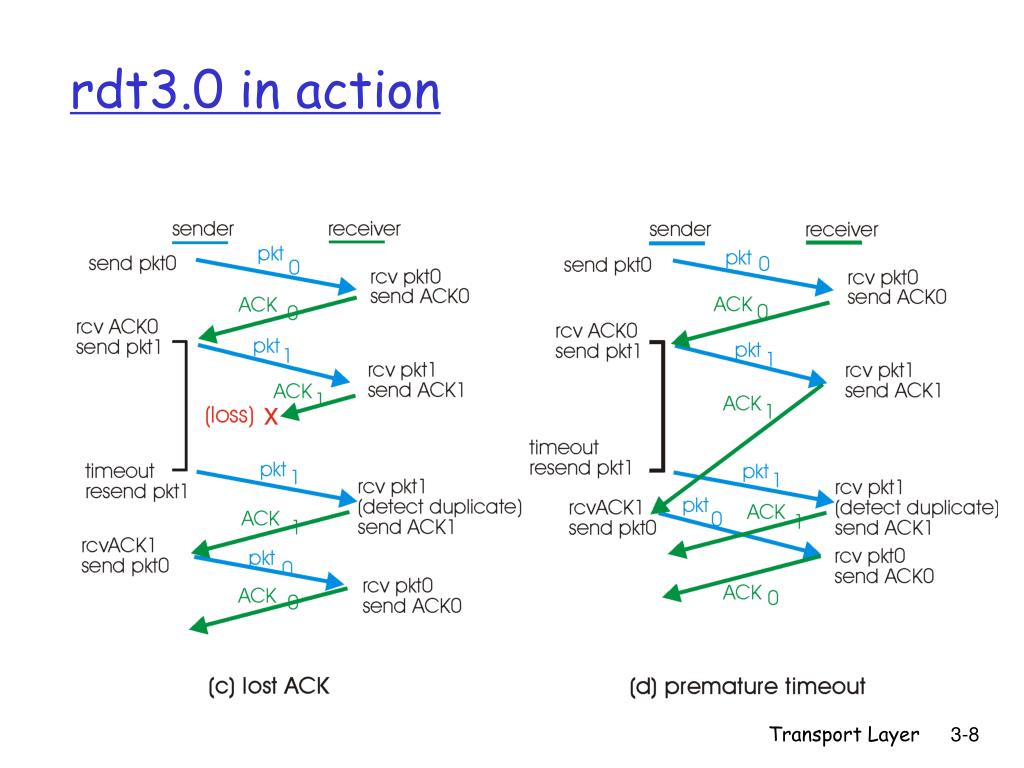 rdt3.0 in action

sender
receiver
send pkt0
pkt 0
rcv pkt0
send ACK0
ACK 0
rcv ACK0
send pkt1
pkt 1
rcv pkt1
send ACK1
ACK 1
(loss) X
timeout
resend pkt1
pkt 1
rcv pkt1
(detect duplicate)
send ACK1
ACK 1
rcvACK1
send pkt0
pkt 0
rcv pkt0
send ACK0
ACK 0

(c) lost ACK

sender
receiver
send pkt0
pkt 0
rcv pkt0
send ACK0
ACK 0
rcv ACK0
send pkt1
pkt 1
rcv pkt1
send ACK1
ACK 1
timeout
resend pkt1
pkt 1
rcv pkt1
(detect duplicate)
send ACK1
rcvACK1
send pkt0
pkt 0
ACK 1
rcv pkt0
send ACK0
ACK 0

(d) premature timeout

Transport Layer 3-8